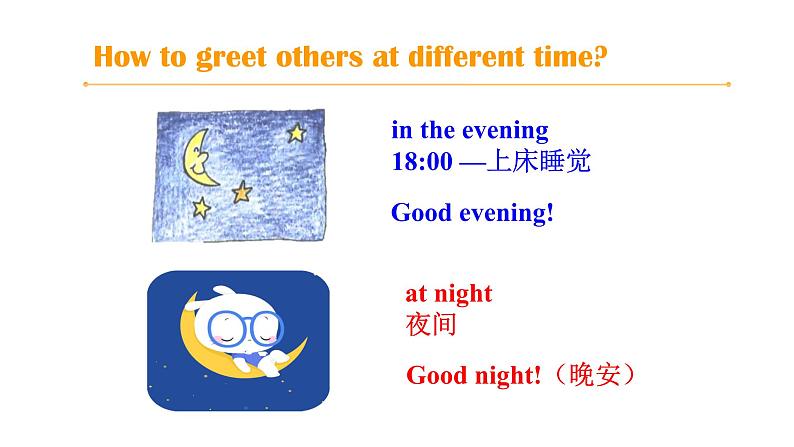 How to greet others at different time?

in the evening
18:00 —上床睡觉

Good evening!

at night
夜间

Good night!（晚安）